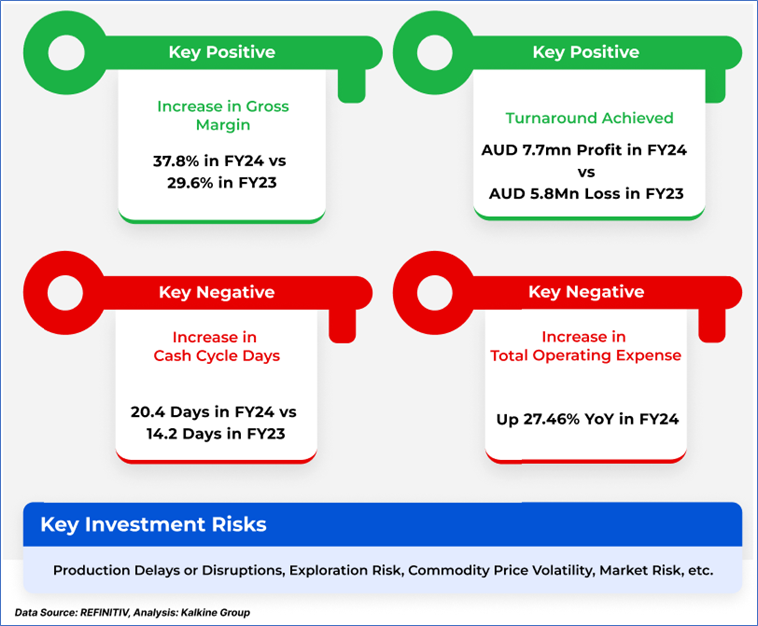 Key Positive

Increase in Gross Margin

37.8% in FY24 vs 29.6% in FY23

Key Positive

Turnaround Achieved

AUD 7.7mn Profit in FY24 vs AUD 5.8Mn Loss in FY23

Key Negative

Increase in Cash Cycle Days

20.4 Days in FY24 vs 14.2 Days in FY23

Key Negative

Increase in Total Operating Expense

Up 27.46% YoY in FY24

Key Investment Risks

Production Delays or Disruptions, Exploration Risk, Commodity Price Volatility, Market Risk, etc.

Data Source: REFINITIV, Analysis: Kalkine Group